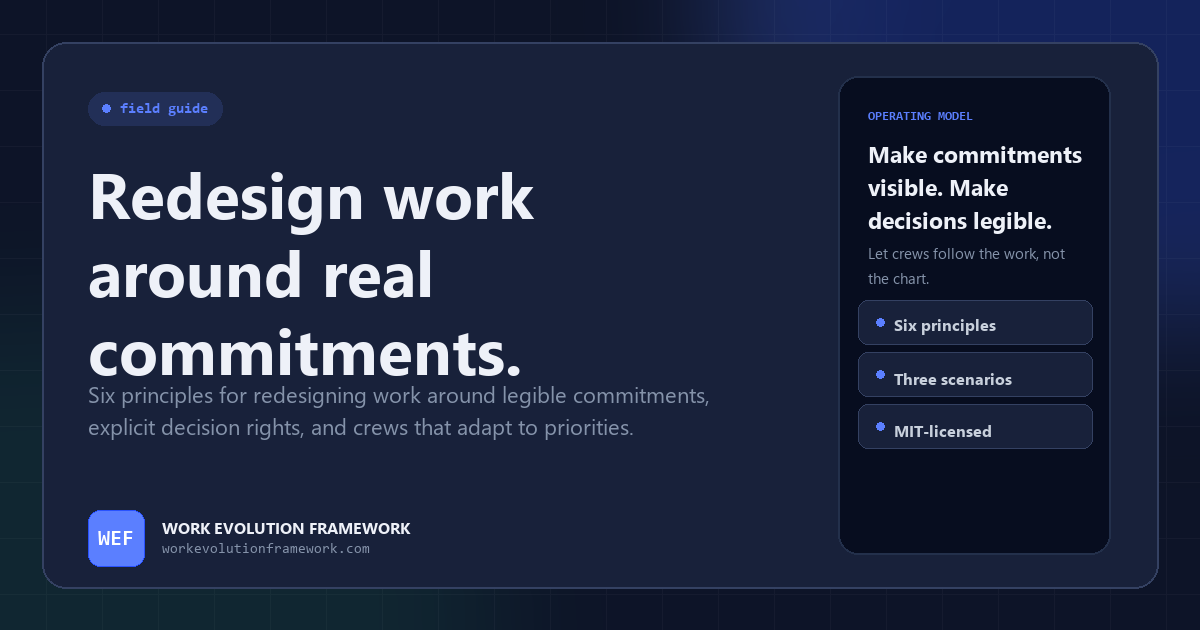 field guide

Redesign work around real commitments.

Six principles for redesigning work around legible commitments, explicit decision rights, and crews that adapt to priorities.

WEF

WORK EVOLUTION FRAMEWORK
workevolutionframework.com

OPERATING MODEL

Make commitments visible. Make decisions legible.

Let crews follow the work, not the chart.

Six principles

Three scenarios

MIT-licensed